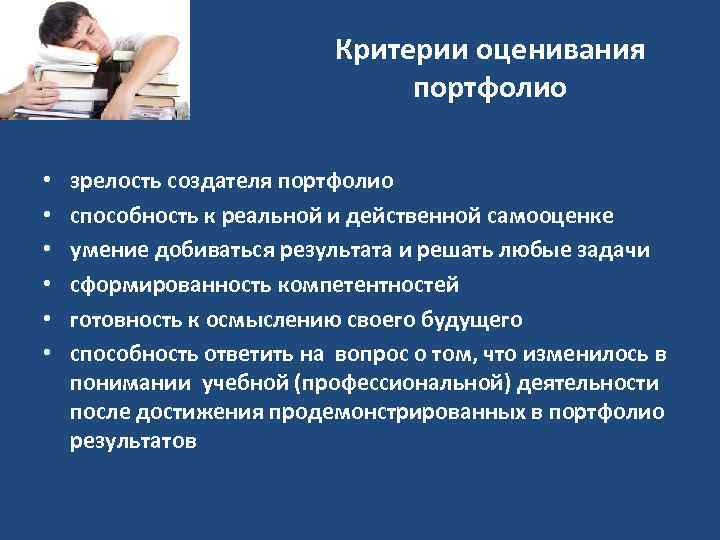 Критерии оценивания портфолио

• зрелость создателя портфолио
• способность к реальной и действенной самооценке
• умение добиваться результата и решать любые задачи
• сформированность компетентностей
• готовность к осмыслению своего будущего
• способность ответить на вопрос о том, что изменилось в понимании учебной (профессиональной) деятельности после достижения продемонстрированных в портфолио результатов